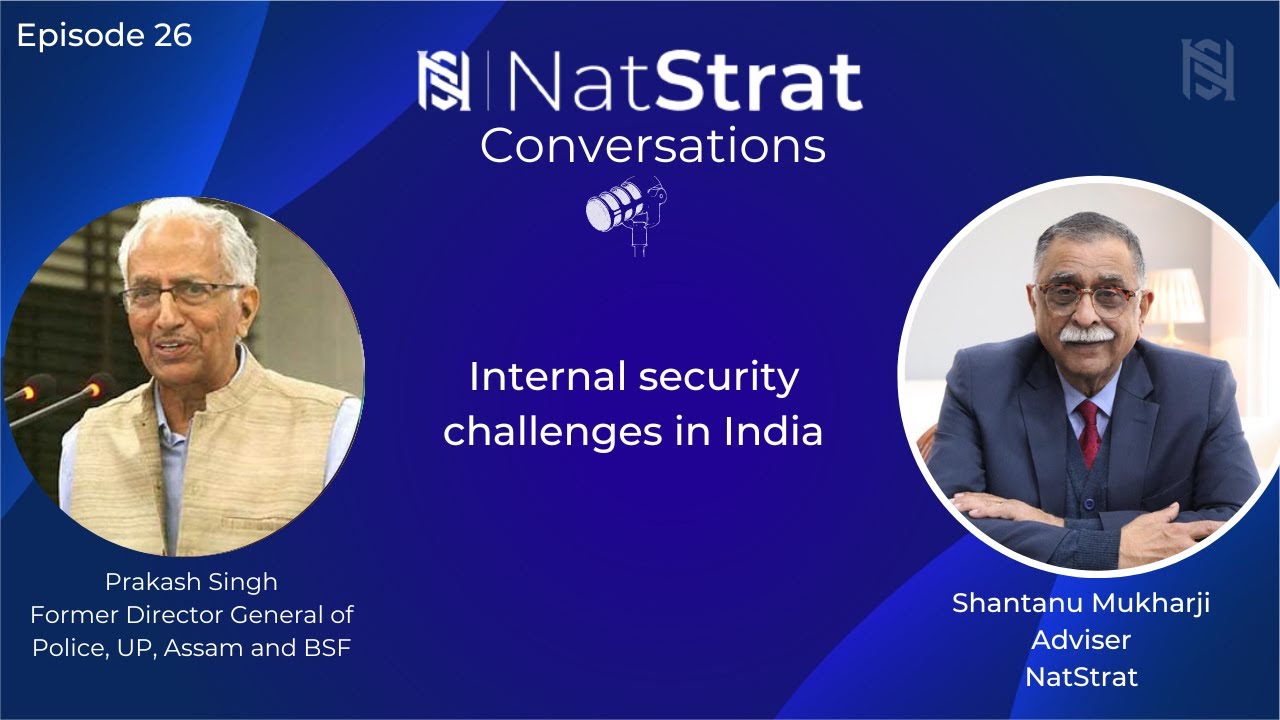 Episode 26

NatStrat
Conversations

Internal security challenges in India

Prakash Singh
Former Director General of Police, UP, Assam and BSF

Shantanu Mukharji
Adviser
NatStrat